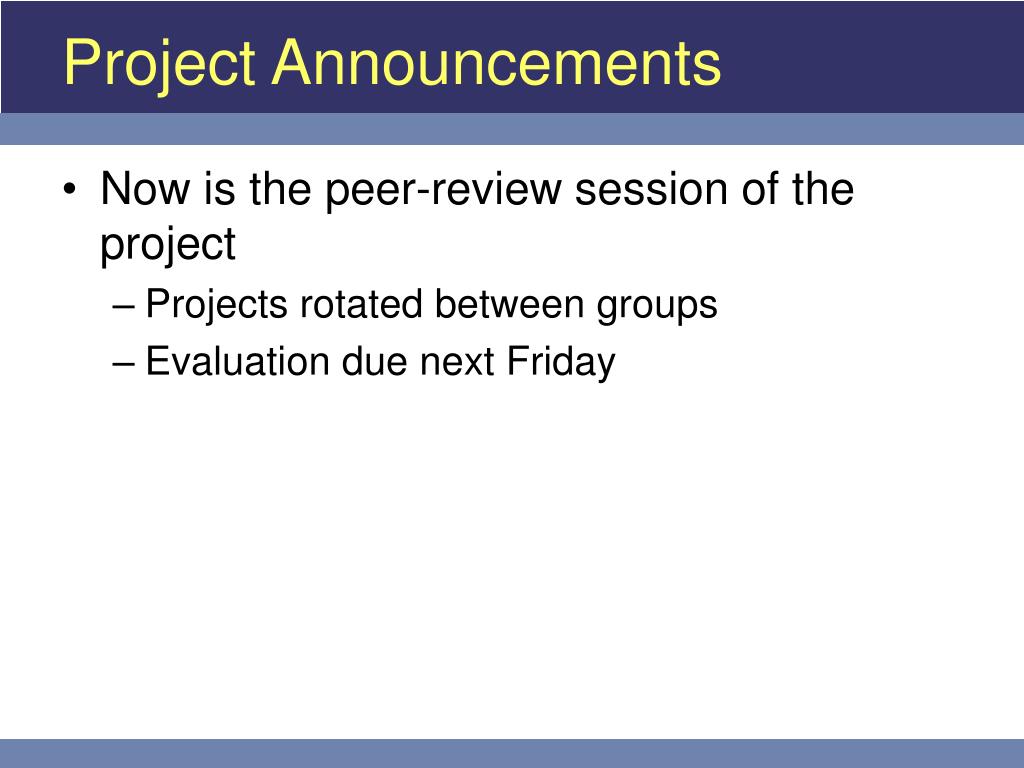 Project Announcements

• Now is the peer-review session of the project
– Projects rotated between groups
– Evaluation due next Friday